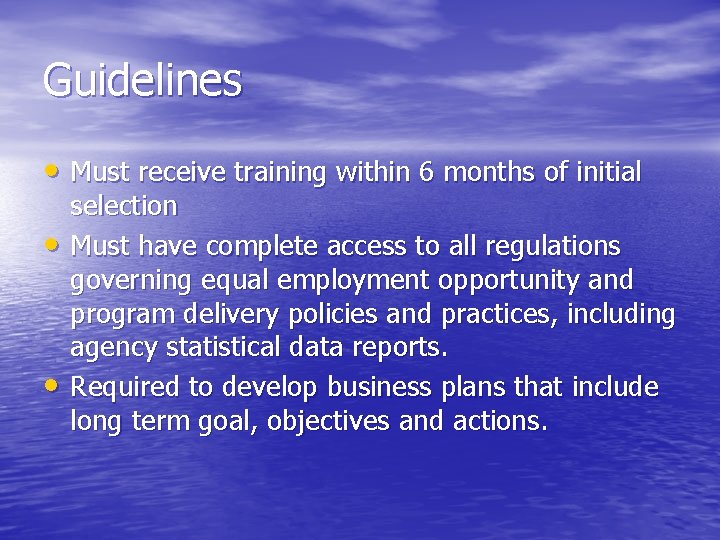 Guidelines

• Must receive training within 6 months of initial selection
• Must have complete access to all regulations governing equal employment opportunity and program delivery policies and practices, including agency statistical data reports.
• Required to develop business plans that include long term goal, objectives and actions.